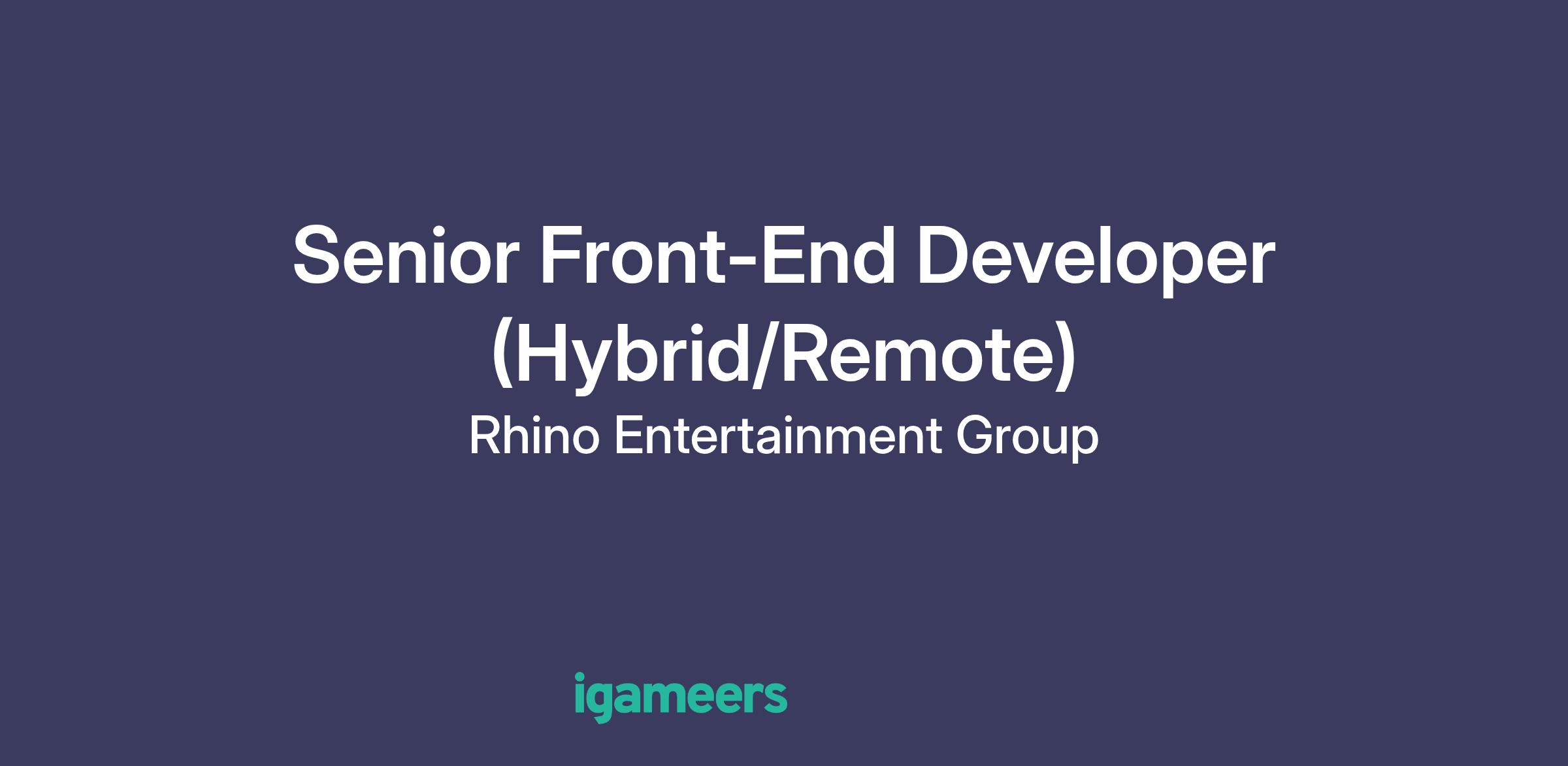 Senior Front-End Developer (Hybrid/Remote)

Rhino Entertainment Group

igameers